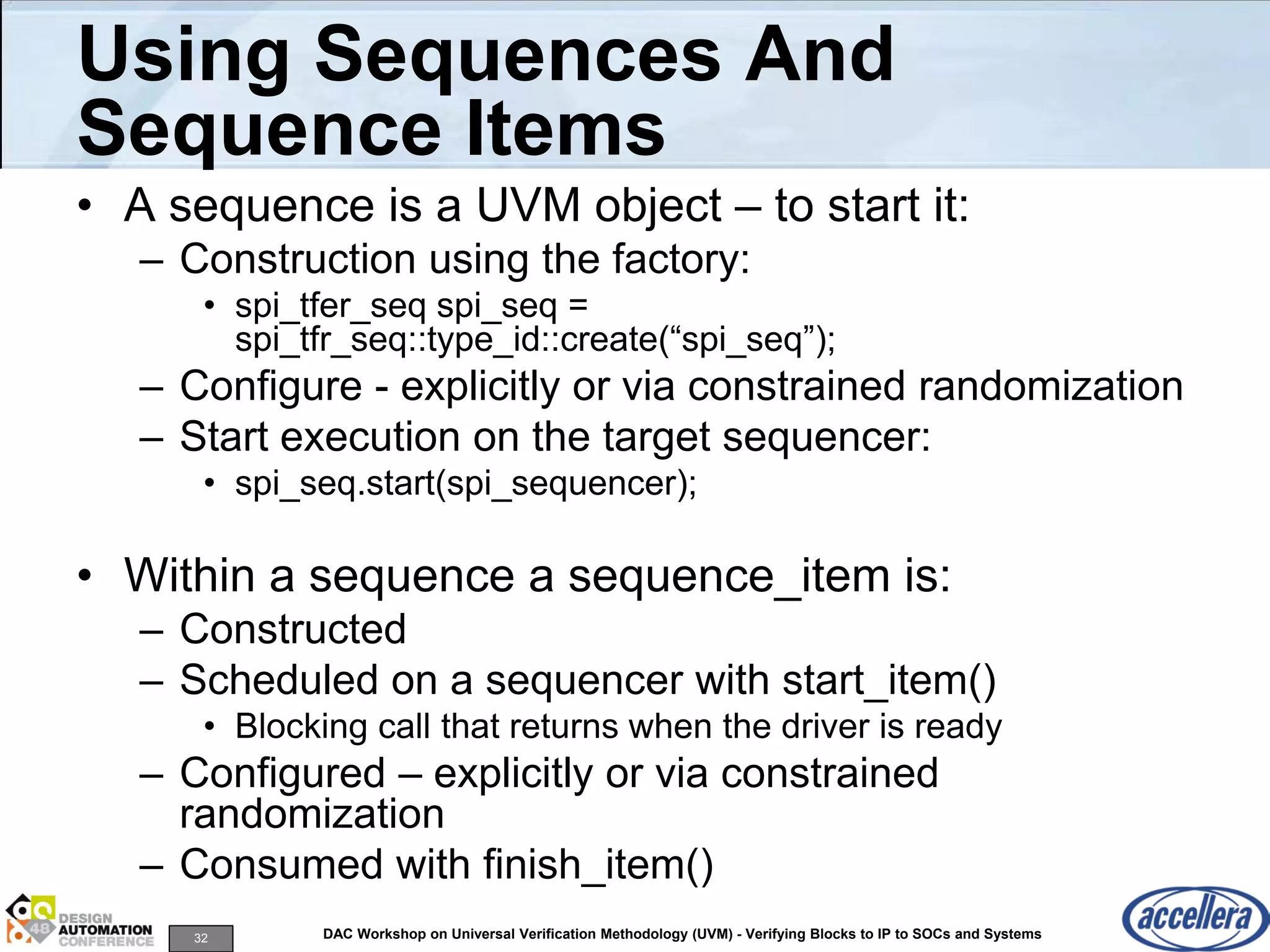 Using Sequences And Sequence Items

• A sequence is a UVM object – to start it:
 – Construction using the factory:
  • spi_tfer_seq spi_seq = spi_tfr_seq::type_id::create(“spi_seq”);
 – Configure - explicitly or via constrained randomization
 – Start execution on the target sequencer:
  • spi_seq.start(spi_sequencer);

• Within a sequence a sequence_item is:
 – Constructed
 – Scheduled on a sequencer with start_item()
  • Blocking call that returns when the driver is ready
 – Configured – explicitly or via constrained randomization
 – Consumed with finish_item()

48 DESIGN AUTOMATION CONFERENCE

32

DAC Workshop on Universal Verification Methodology (UVM) - Verifying Blocks to IP to SOCs and Systems

accellera